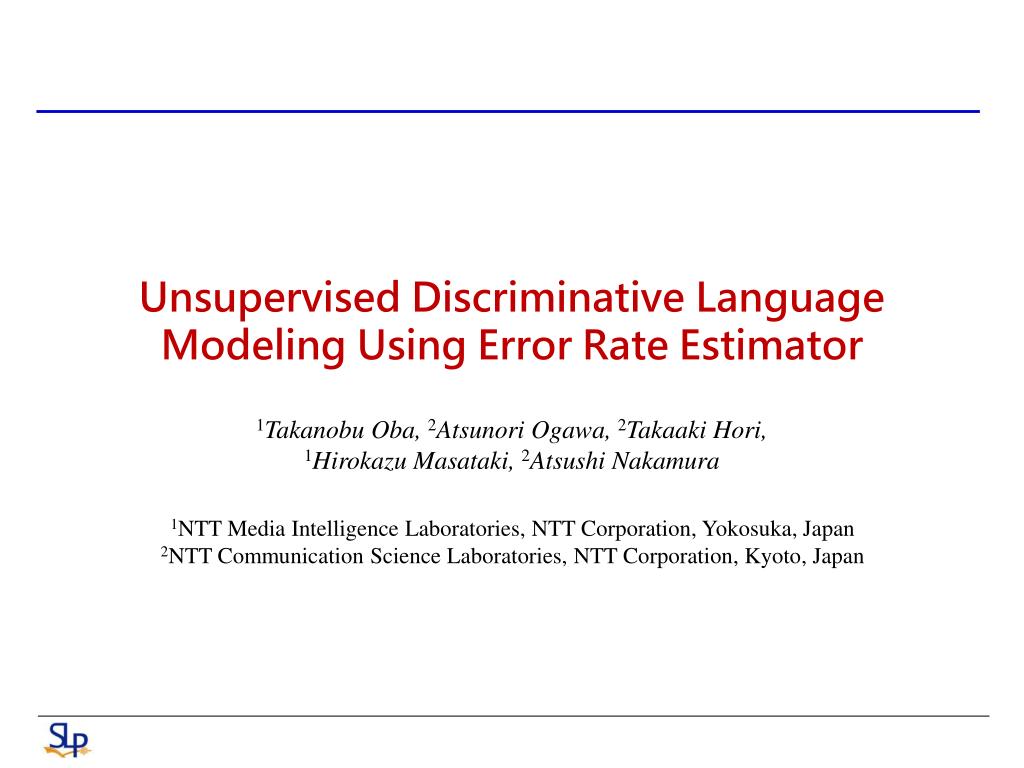 Unsupervised Discriminative Language Modeling Using Error Rate Estimator

$^1$Takanobu Oba, $^2$Atsunori Ogawa, $^2$Takaaki Hori, $^1$Hirokazu Masataki, $^2$Atsushi Nakamura

$^1$NTT Media Intelligence Laboratories, NTT Corporation, Yokosuka, Japan
$^2$NTT Communication Science Laboratories, NTT Corporation, Kyoto, Japan

SLP